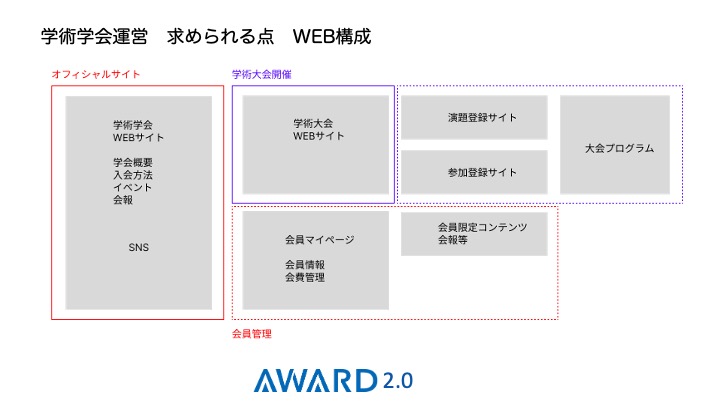 学術学会運営　求められる点　WEB構成

オフィシャルサイト

学術学会
WEBサイト

学会概要
入会方法
イベント
会報

SNS

学術大会開催

学術大会
WEBサイト

演題登録サイト

参加登録サイト

大会プログラム

会員マイページ

会員情報
会費管理

会員限定コンテンツ
会報等

会員管理

AWARD 2.0